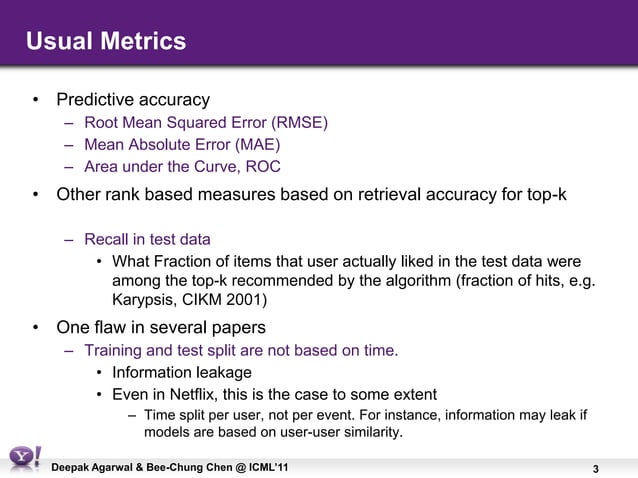 Usual Metrics

• Predictive accuracy
– Root Mean Squared Error (RMSE)
– Mean Absolute Error (MAE)
– Area under the Curve, ROC

• Other rank based measures based on retrieval accuracy for top-k

– Recall in test data
• What Fraction of items that user actually liked in the test data were among the top-k recommended by the algorithm (fraction of hits, e.g. Karypsis, CIKM 2001)

• One flaw in several papers
– Training and test split are not based on time.
• Information leakage
• Even in Netflix, this is the case to some extent
– Time split per user, not per event. For instance, information may leak if models are based on user-user similarity.

Y!

Deepak Agarwal & Bee-Chung Chen @ ICML'11

3